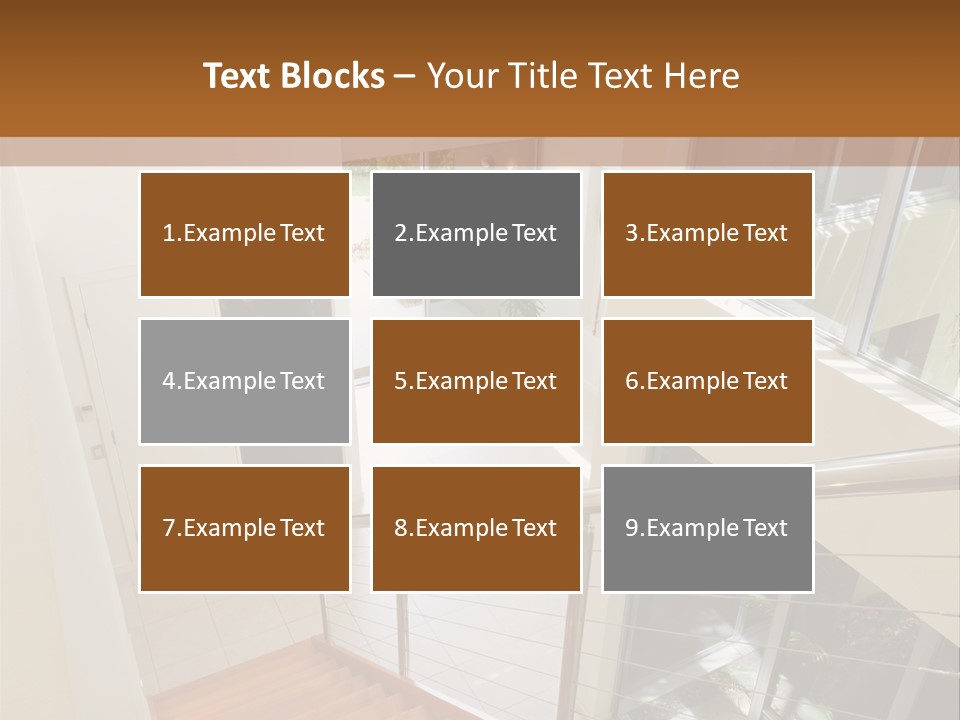 Text Blocks – Your Title Text Here

1.Example Text

2.Example Text

3.Example Text

4.Example Text

5.Example Text

6.Example Text

7.Example Text

8.Example Text

9.Example Text